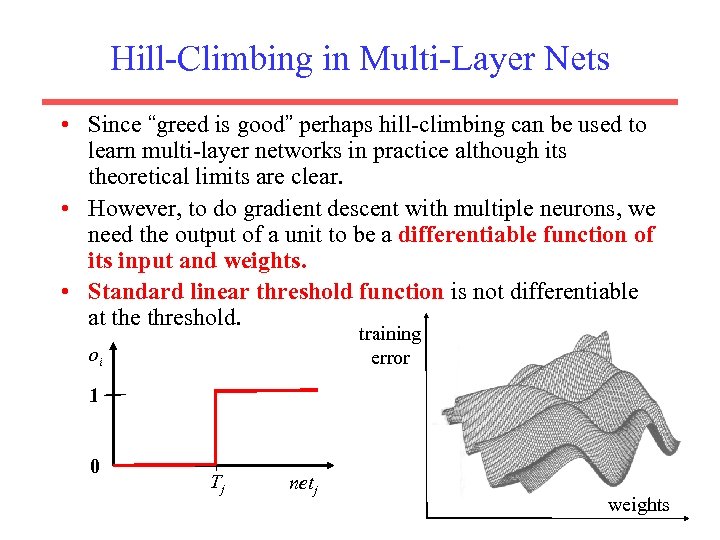 Hill-Climbing in Multi-Layer Nets

• Since “greed is good” perhaps hill-climbing can be used to learn multi-layer networks in practice although its theoretical limits are clear.

• However, to do gradient descent with multiple neurons, we need the output of a unit to be a differentiable function of its input and weights.

• Standard linear threshold function is not differentiable at the threshold.

$o_i$

1

0

$T_j$

$net_j$

training error

weights